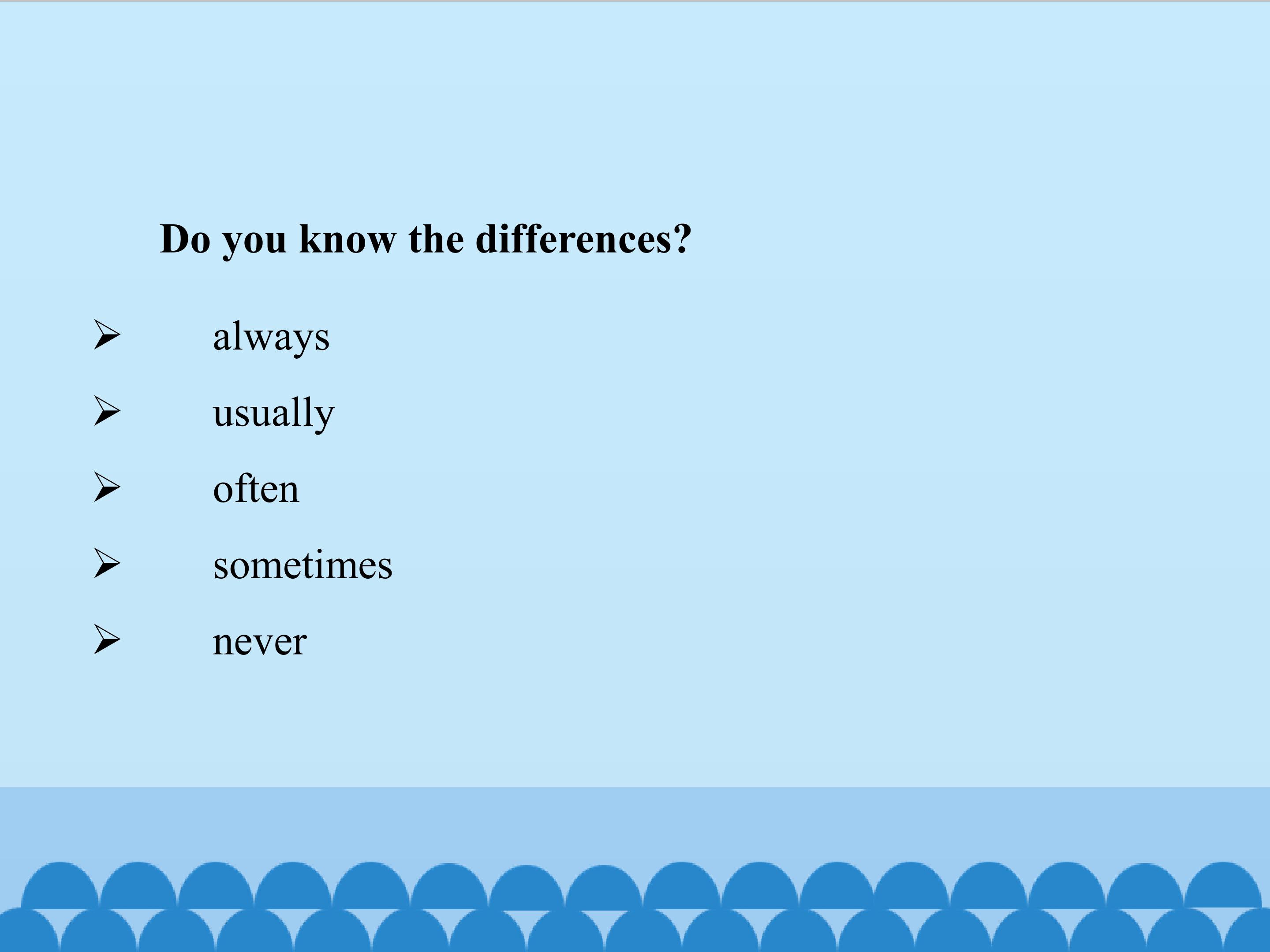 Do you know the differences?

➢ always

➢ usually

➢ often

➢ sometimes

➢ never